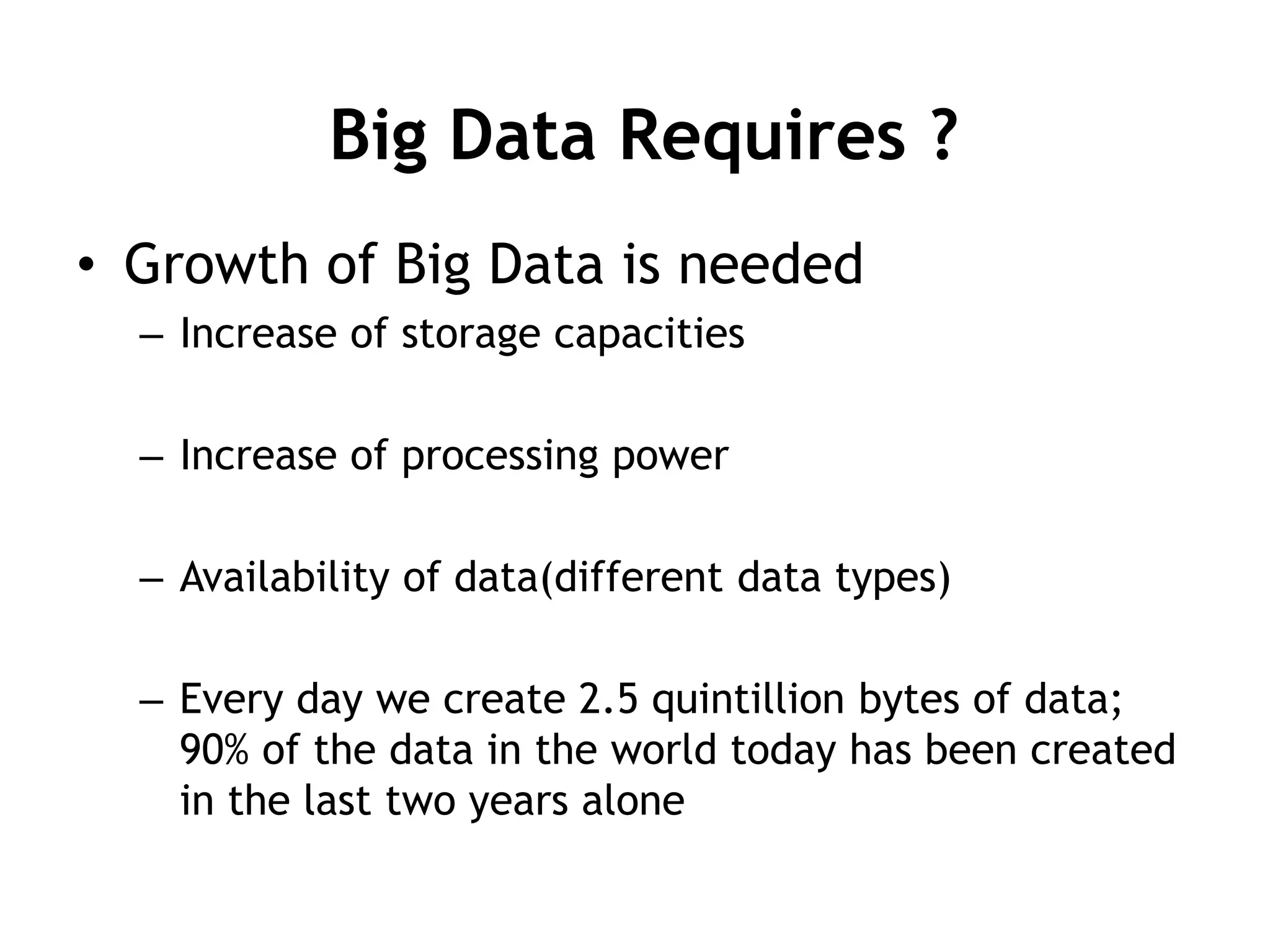 Big Data Requires ?

• Growth of Big Data is needed

– Increase of storage capacities

– Increase of processing power

– Availability of data(different data types)

– Every day we create 2.5 quintillion bytes of data; 90% of the data in the world today has been created in the last two years alone